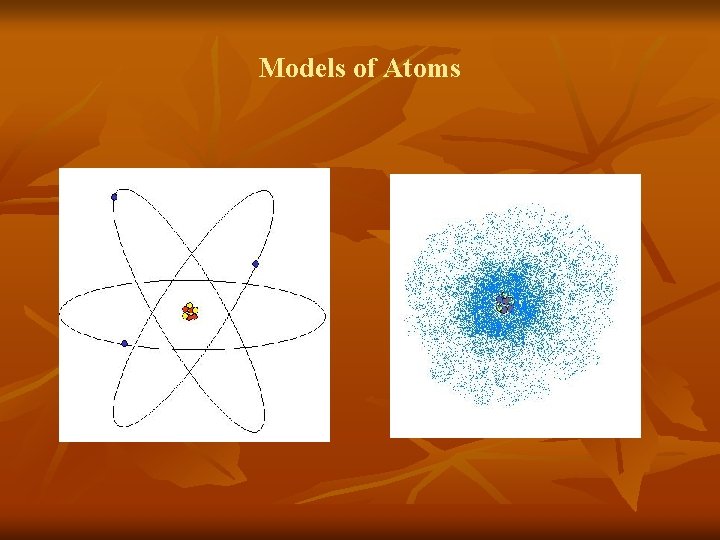 Models of Atoms